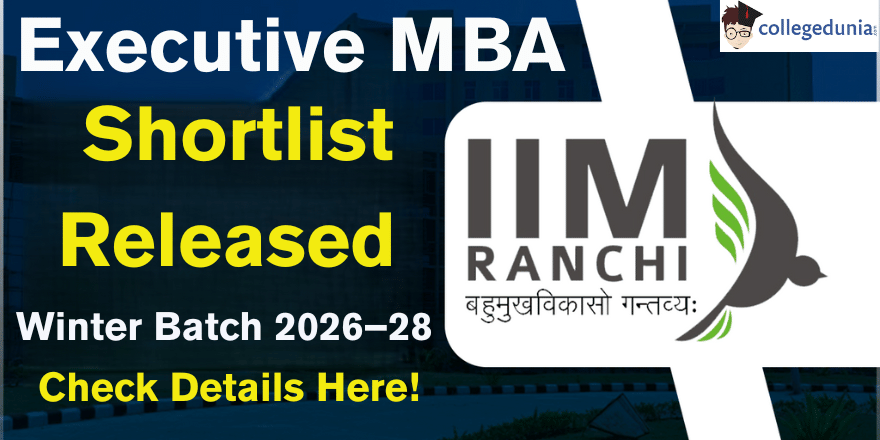 Executive MBA
Shortlist
Released
Winter Batch 2026–28
Check Details Here!

collegedunia

IIM
RANCHI
बहुमुखविकासो गन्तव्यः